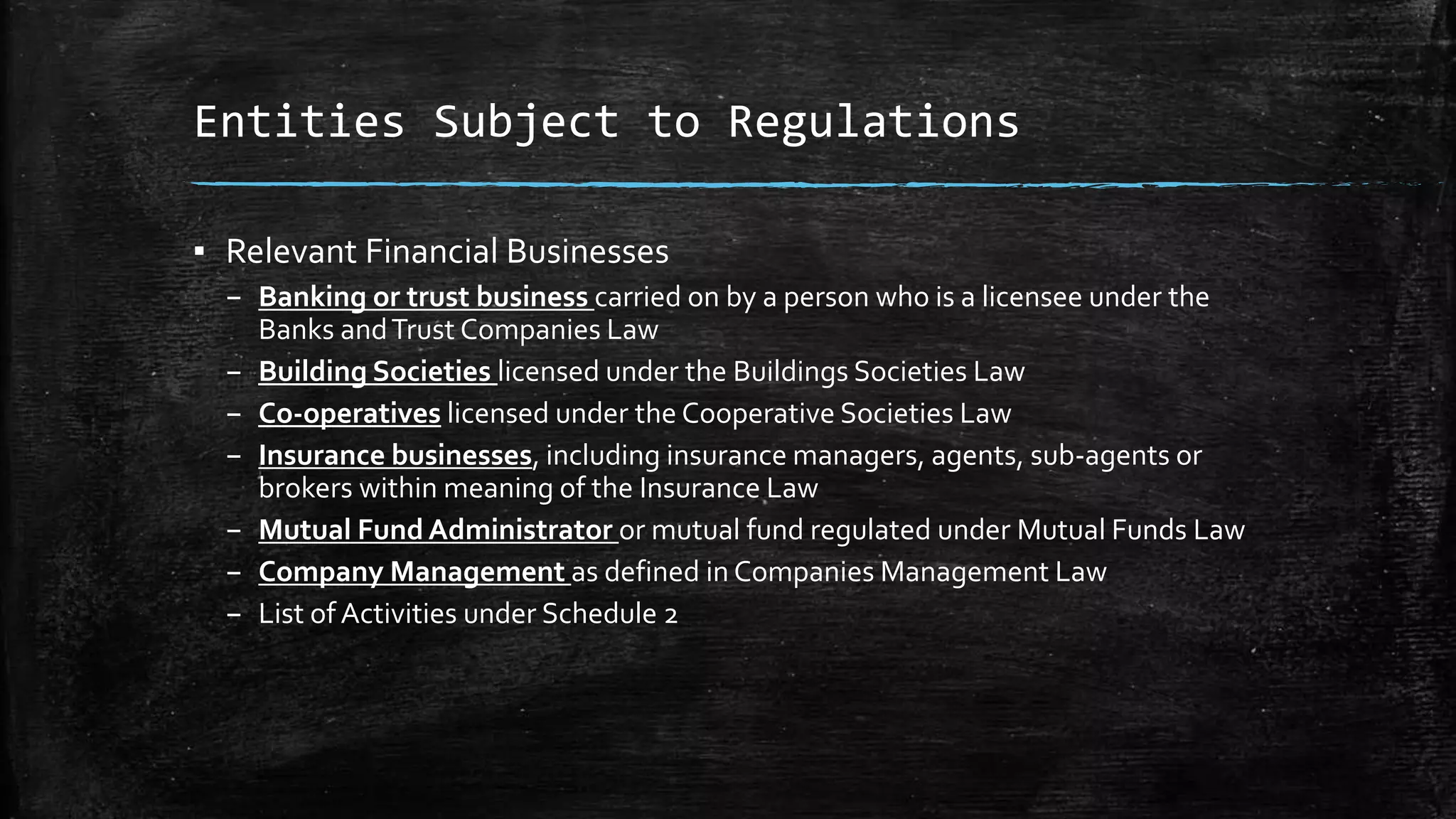 Entities Subject to Regulations

▪ Relevant Financial Businesses

– Banking or trust business carried on by a person who is a licensee under the Banks and Trust Companies Law

– Building Societies licensed under the Buildings Societies Law

– Co-operatives licensed under the Cooperative Societies Law

– Insurance businesses, including insurance managers, agents, sub-agents or brokers within meaning of the Insurance Law

– Mutual Fund Administrator or mutual fund regulated under Mutual Funds Law

– Company Management as defined in Companies Management Law

– List of Activities under Schedule 2